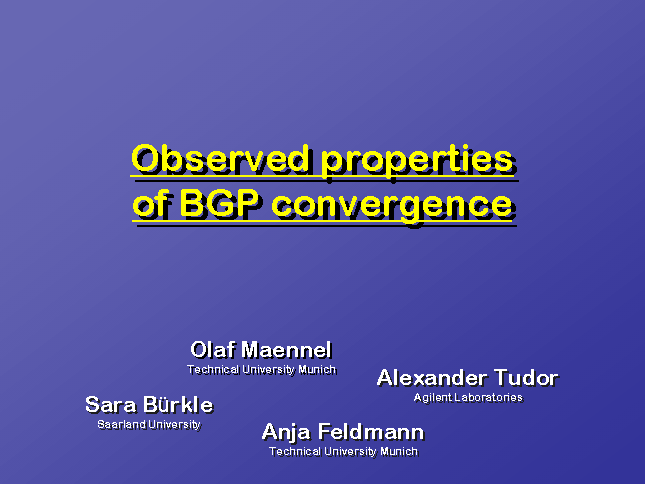 Observed properties of BGP convergence

Olaf Maennel
Technical University Munich

Alexander Tudor
Agilent Laboratories

Sara Bürkle
Saarland University

Anja Feldmann
Technical University Munich